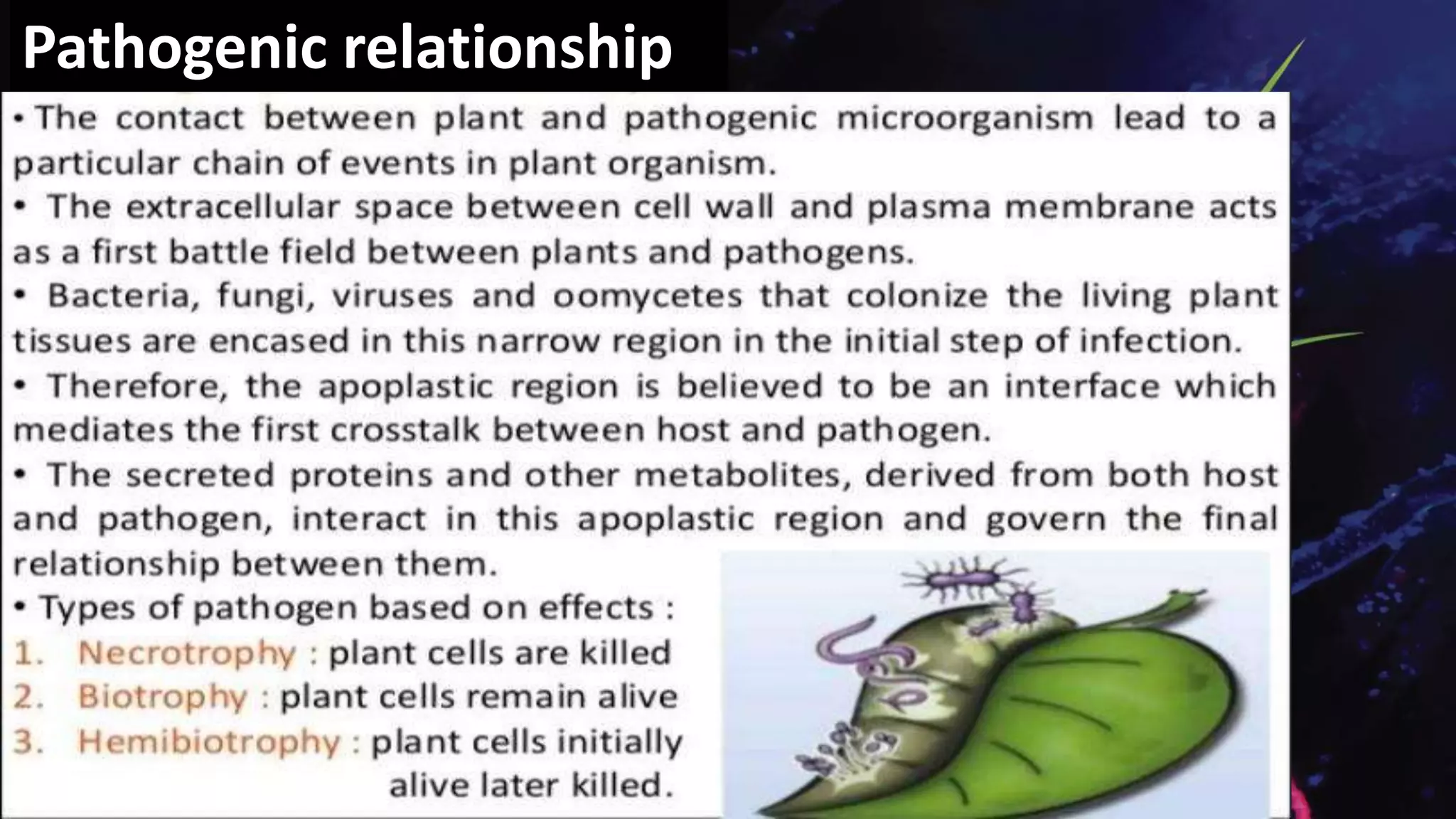 Pathogenic relationship

• The contact between plant and pathogenic microorganism lead to a particular chain of events in plant organism.

• The extracellular space between cell wall and plasma membrane acts as a first battle field between plants and pathogens.

• Bacteria, fungi, viruses and oomycetes that colonize the living plant tissues are encased in this narrow region in the initial step of infection.

• Therefore, the apoplastic region is believed to be an interface which mediates the first crosstalk between host and pathogen.

• The secreted proteins and other metabolites, derived from both host and pathogen, interact in this apoplastic region and govern the final relationship between them.

• Types of pathogen based on effects :

1. Necrotrophy : plant cells are killed
2. Biotrophy : plant cells remain alive
3. Hemibiotrophy : plant cells initially alive later killed.